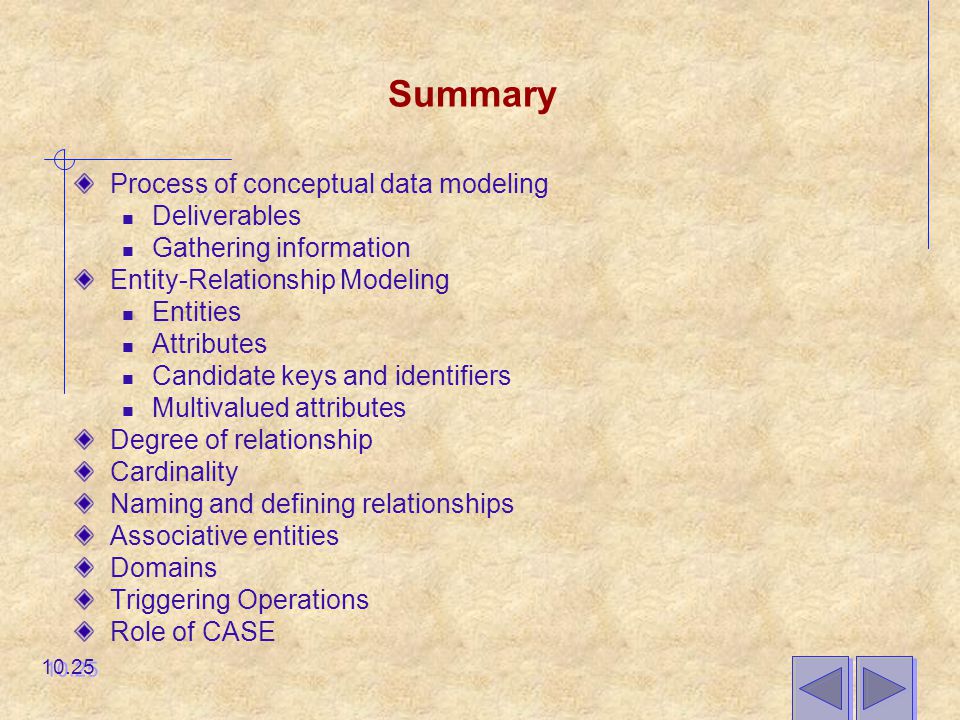 Summary

Process of conceptual data modeling
Deliverables
Gathering information
Entity-Relationship Modeling
Entities
Attributes
Candidate keys and identifiers
Multivalued attributes
Degree of relationship
Cardinality
Naming and defining relationships
Associative entities
Domains
Triggering Operations
Role of CASE

10.25